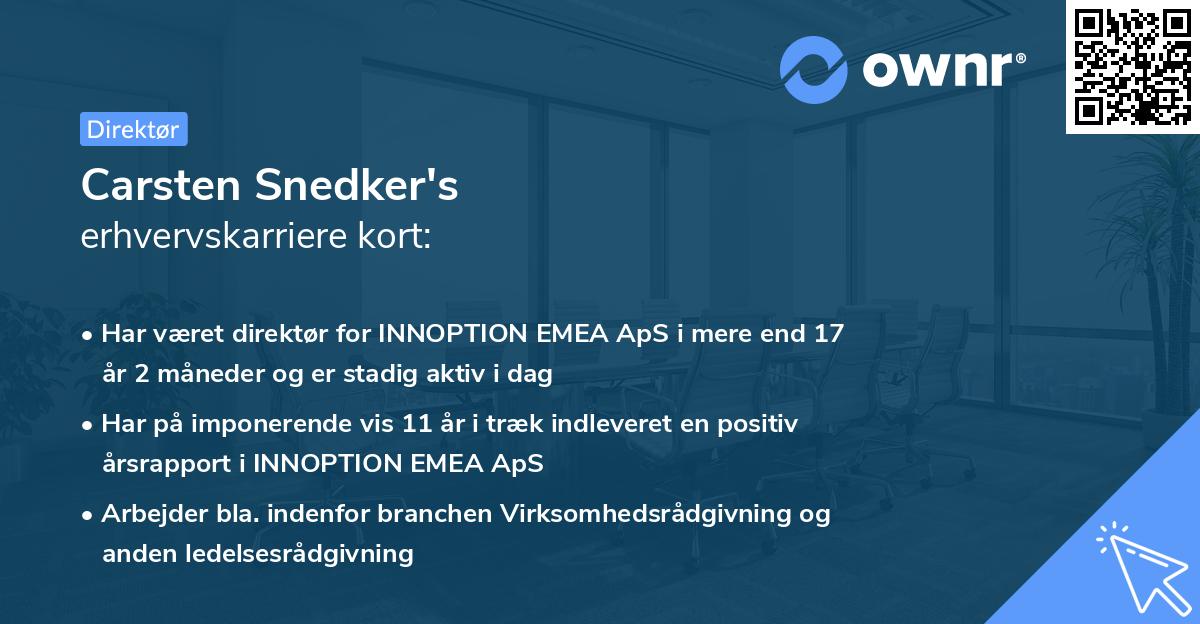 ownr®

Direktør

Carsten Snedker's
erhvervskarriere kort:

• Har været direktør for INNOPTION EMEA ApS i mere end 17 år 2 måneder og er stadig aktiv i dag
• Har på imponerende vis 11 år i træk indleveret en positiv årsrapport i INNOPTION EMEA ApS
• Arbejder bla. indenfor branchen Virksomhedsrådgivning og anden ledelsesrådgivning